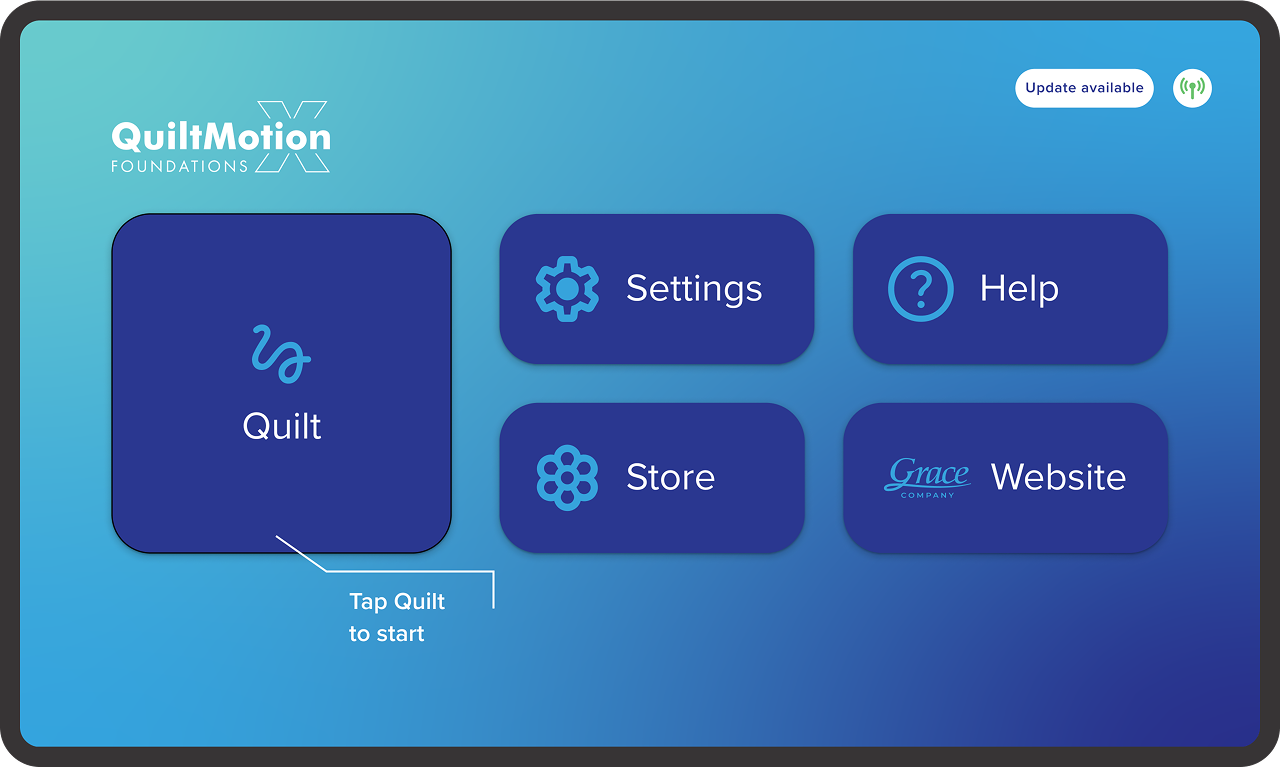 Update available

QuiltMotion X
FOUNDATIONS

Quilt

Settings

Help

Store

Grace COMPANY Website

Tap Quilt to start